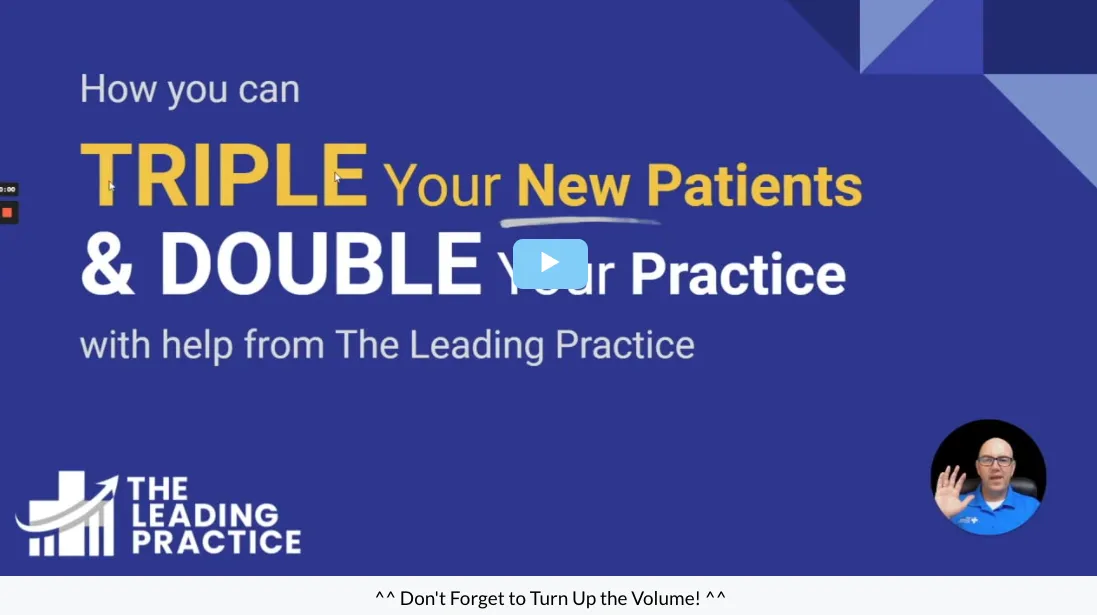 How you can

TRIPLE Your New Patients

& DOUBLE Your Practice

with help from The Leading Practice

THE LEADING PRACTICE

^^ Don't Forget to Turn Up the Volume! ^^